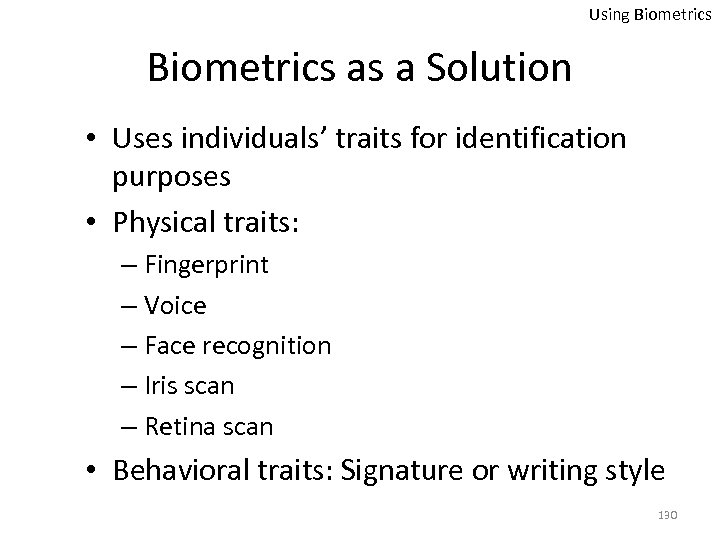 Using Biometrics

Biometrics as a Solution

• Uses individuals' traits for identification purposes
• Physical traits:
– Fingerprint
– Voice
– Face recognition
– Iris scan
– Retina scan
• Behavioral traits: Signature or writing style

130